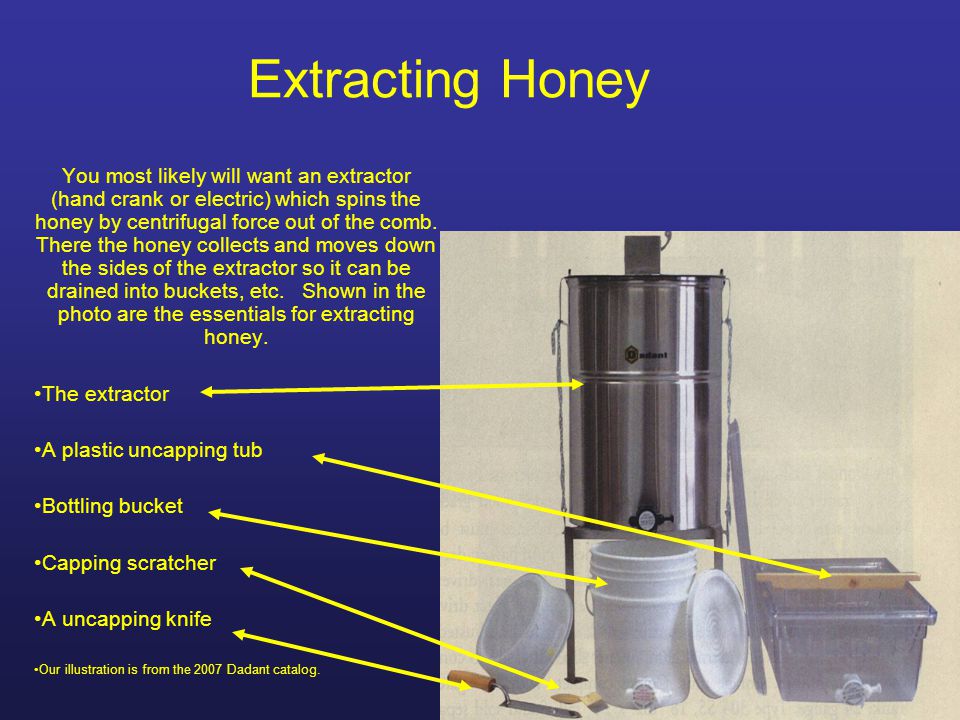 Extracting Honey

You most likely will want an extractor (hand crank or electric) which spins the honey by centrifugal force out of the comb. There the honey collects and moves down the sides of the extractor so it can be drained into buckets, etc. Shown in the photo are the essentials for extracting honey.

•The extractor

•A plastic uncapping tub

•Bottling bucket

•Capping scratcher

•A uncapping knife

•Our illustration is from the 2007 Dadant catalog.

Dadant